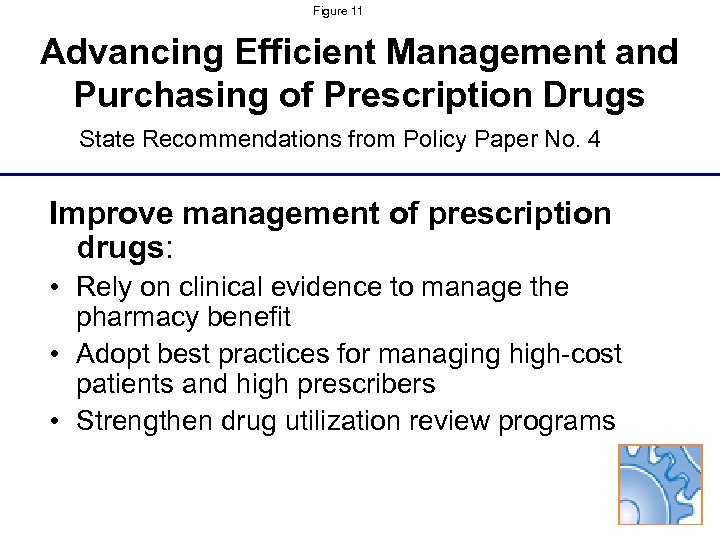 Figure 11

Advancing Efficient Management and Purchasing of Prescription Drugs

State Recommendations from Policy Paper No. 4

Improve management of prescription drugs:

• Rely on clinical evidence to manage the pharmacy benefit
• Adopt best practices for managing high-cost patients and high prescribers
• Strengthen drug utilization review programs